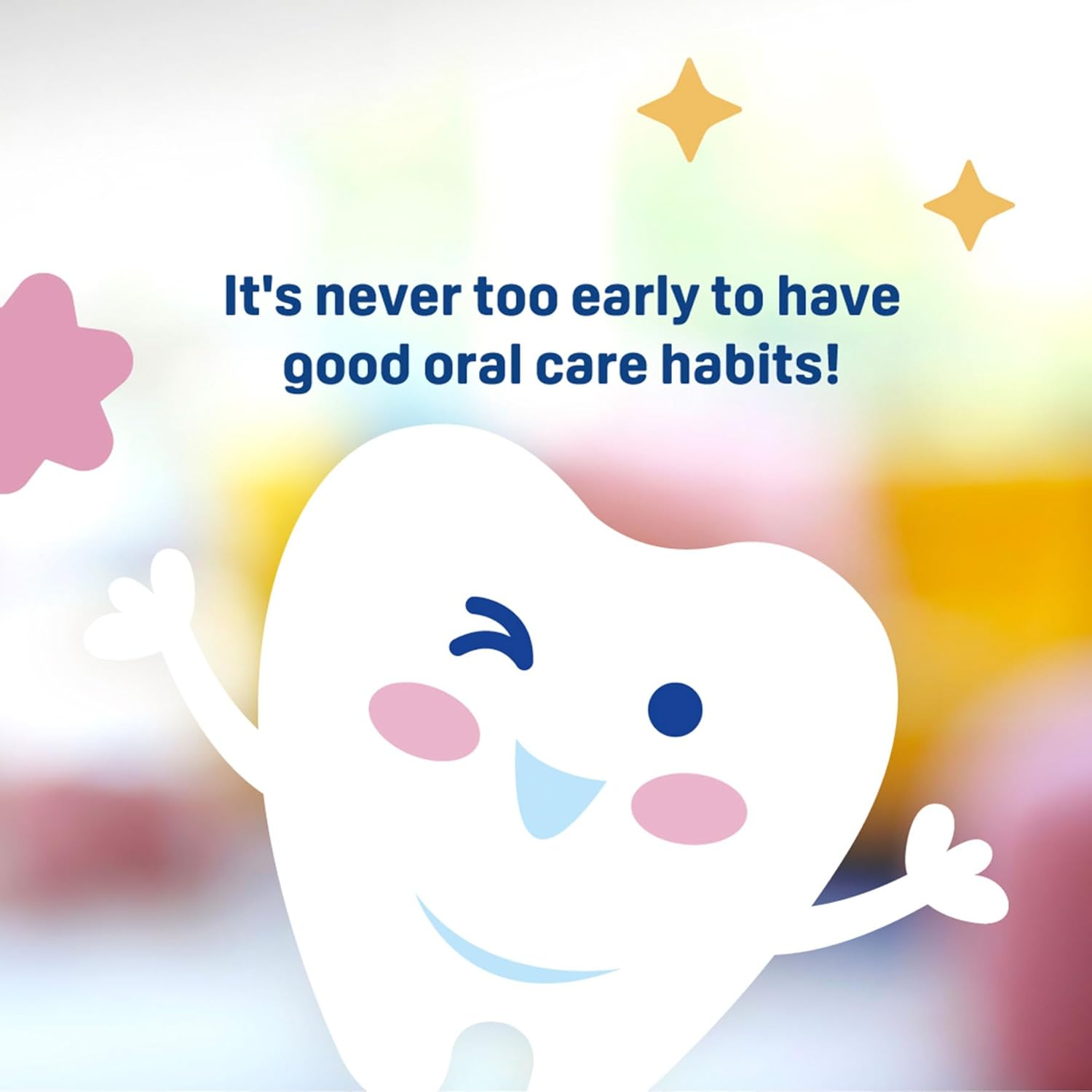 It's never too early to have good oral care habits!